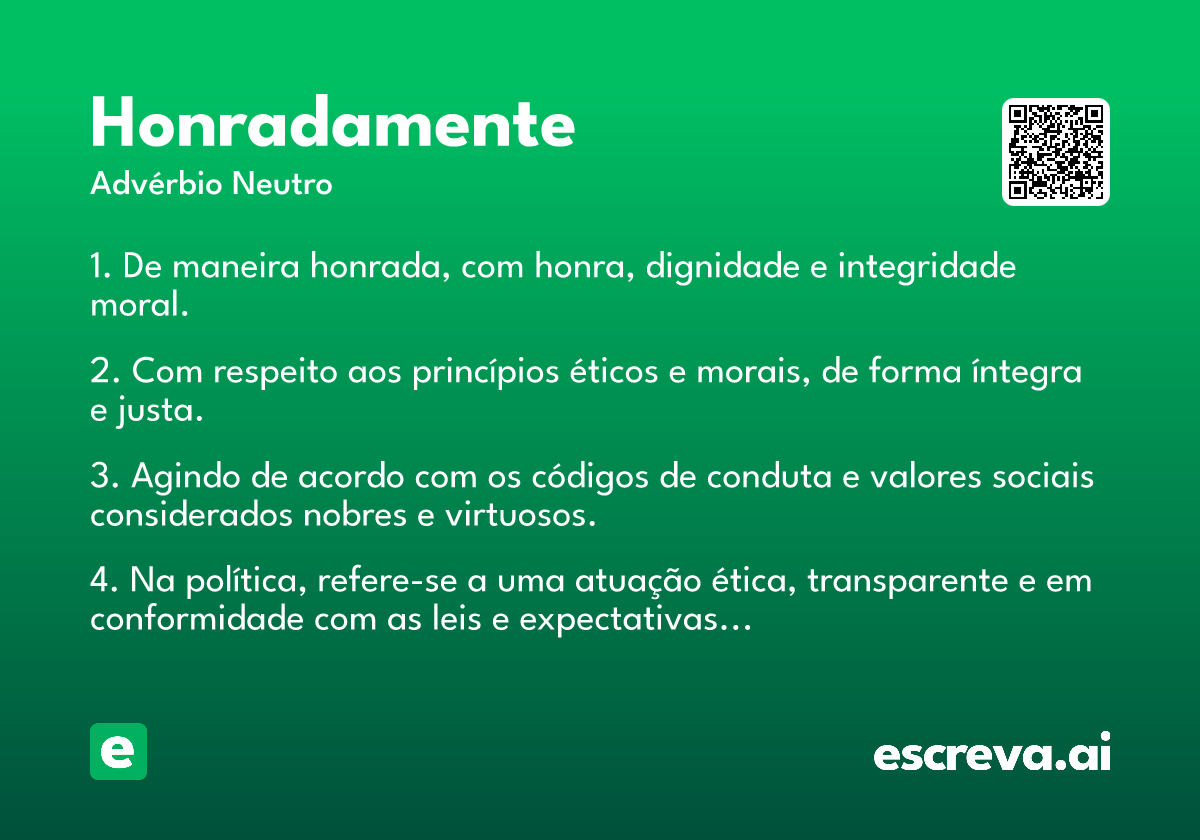 Honradamente

Advérbio Neutro

1. De maneira honrada, com honra, dignidade e integridade moral.

2. Com respeito aos princípios éticos e morais, de forma íntegra e justa.

3. Agindo de acordo com os códigos de conduta e valores sociais considerados nobres e virtuosos.

4. Na política, refere-se a uma atuação ética, transparente e em conformidade com as leis e expectativas...

e

escreva.ai